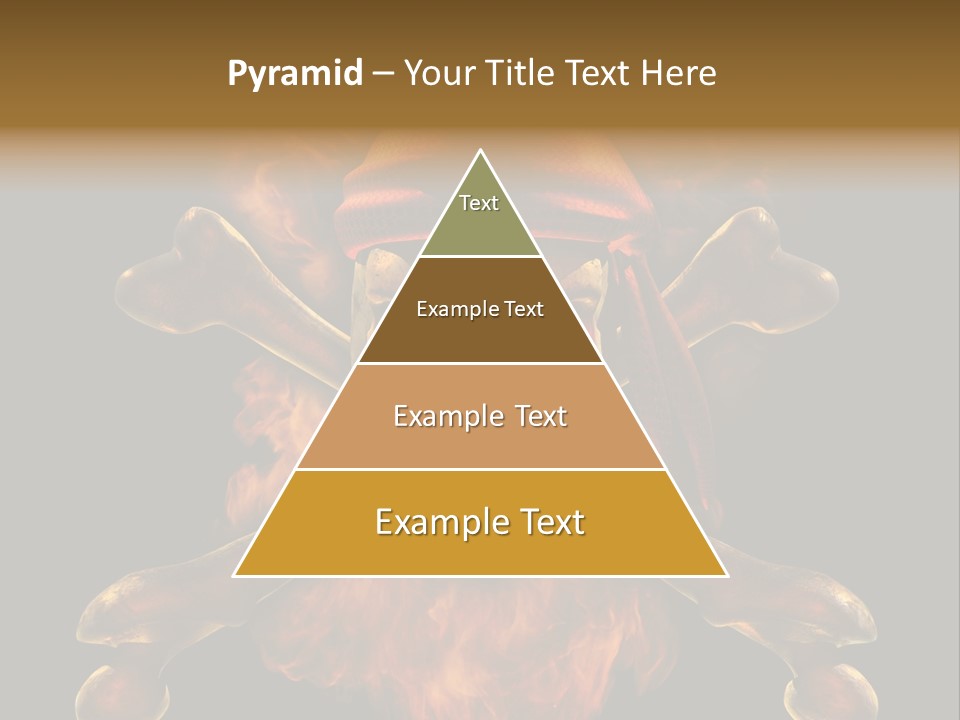 Pyramid – Your Title Text Here

Text

Example Text

Example Text

Example Text